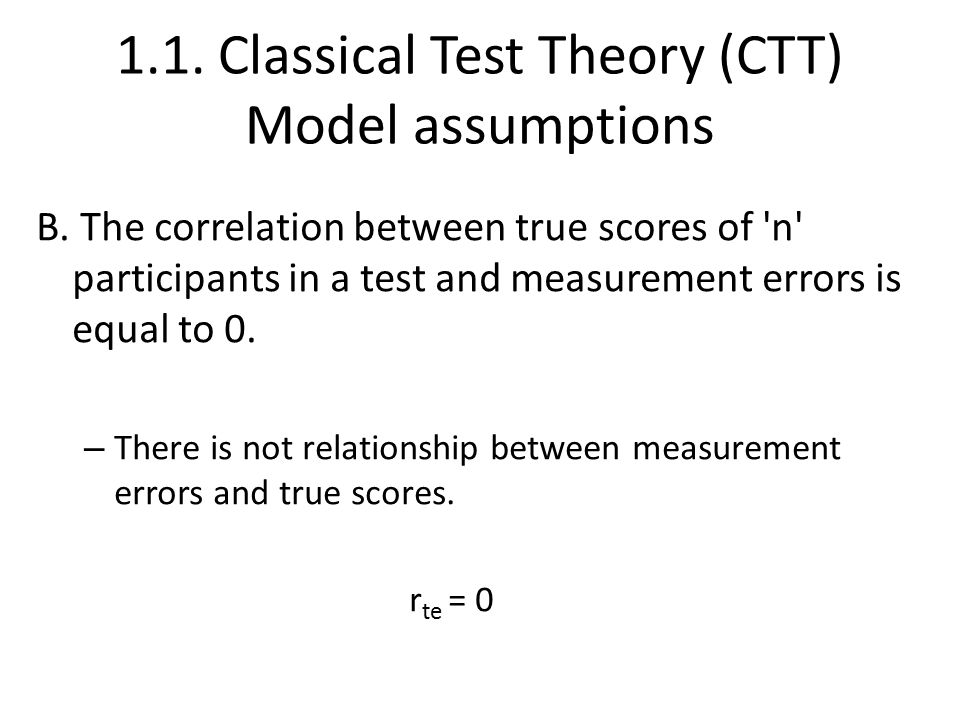 1.1. Classical Test Theory (CTT) Model assumptions

B. The correlation between true scores of 'n' participants in a test and measurement errors is equal to 0.

– There is not relationship between measurement errors and true scores.

$r_{te} = 0$